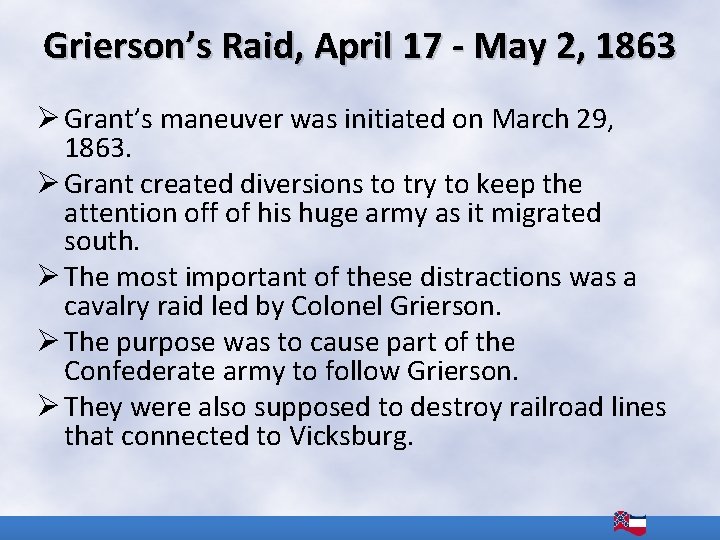 Grierson's Raid, April 17 - May 2, 1863

➢ Grant's maneuver was initiated on March 29, 1863.

➢ Grant created diversions to try to keep the attention off of his huge army as it migrated south.

➢ The most important of these distractions was a cavalry raid led by Colonel Grierson.

➢ The purpose was to cause part of the Confederate army to follow Grierson.

➢ They were also supposed to destroy railroad lines that connected to Vicksburg.